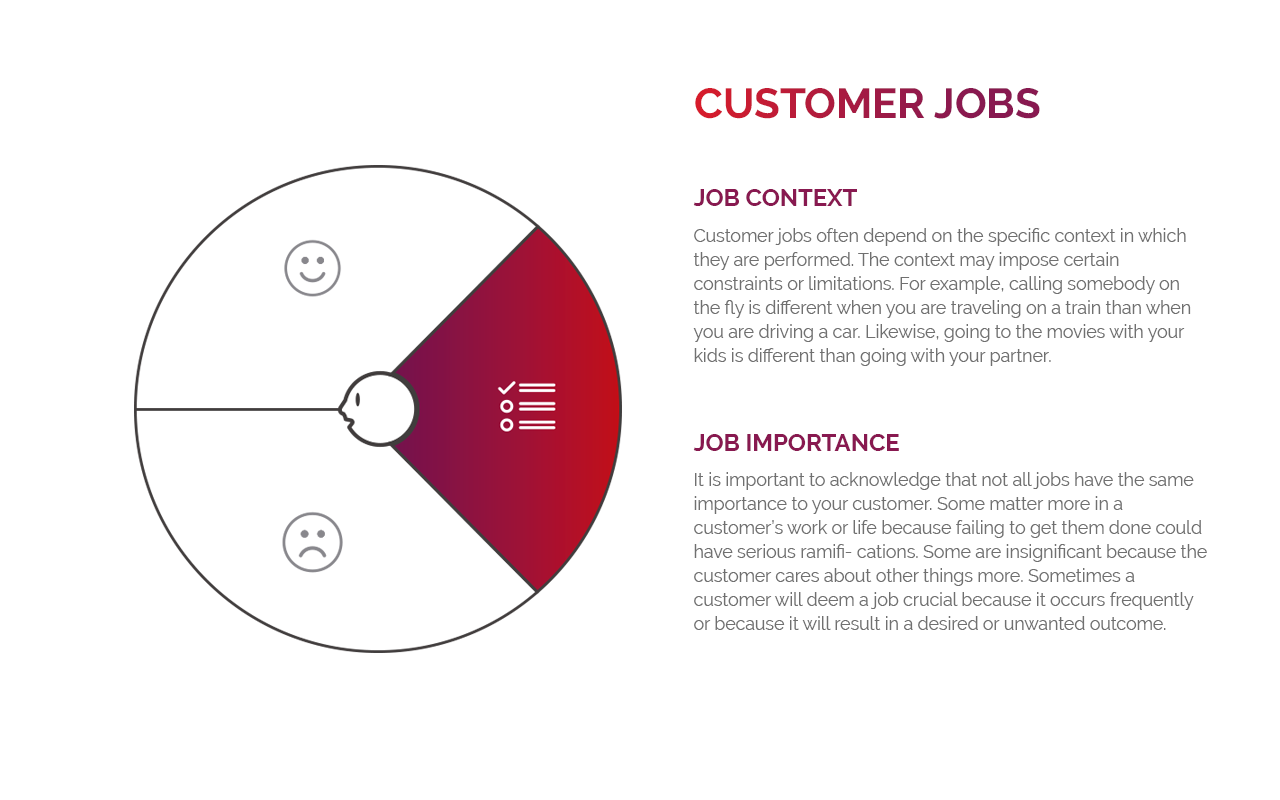 CUSTOMER JOBS

JOB CONTEXT

Customer jobs often depend on the specific context in which they are performed. The context may impose certain constraints or limitations. For example, calling somebody on the fly is different when you are traveling on a train than when you are driving a car. Likewise, going to the movies with your kids is different than going with your partner.

JOB IMPORTANCE

It is important to acknowledge that not all jobs have the same importance to your customer. Some matter more in a customer's work or life because failing to get them done could have serious ramifi- cations. Some are insignificant because the customer cares about other things more. Sometimes a customer will deem a job crucial because it occurs frequently or because it will result in a desired or unwanted outcome.